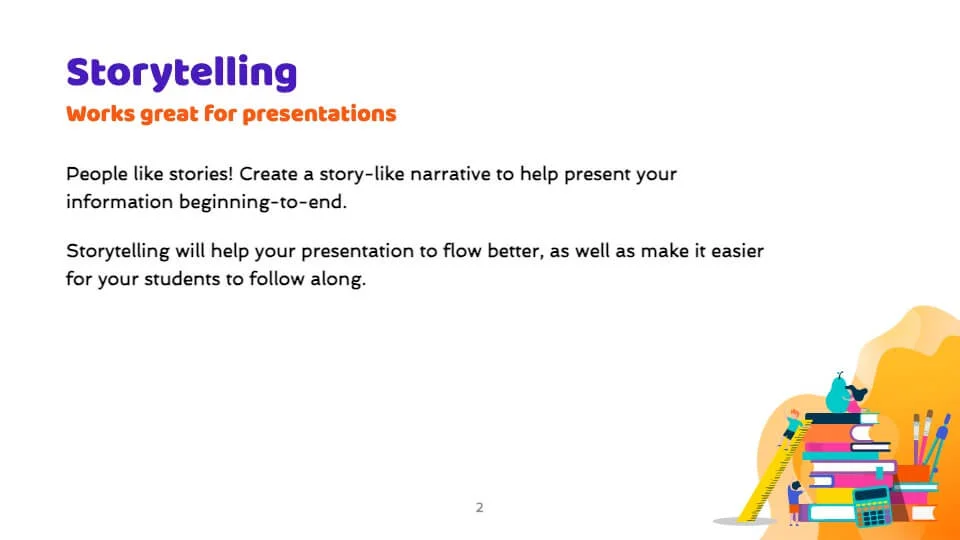 Storytelling
Works great for presentations

People like stories! Create a story-like narrative to help present your information beginning-to-end.

Storytelling will help your presentation to flow better, as well as make it easier for your students to follow along.

2